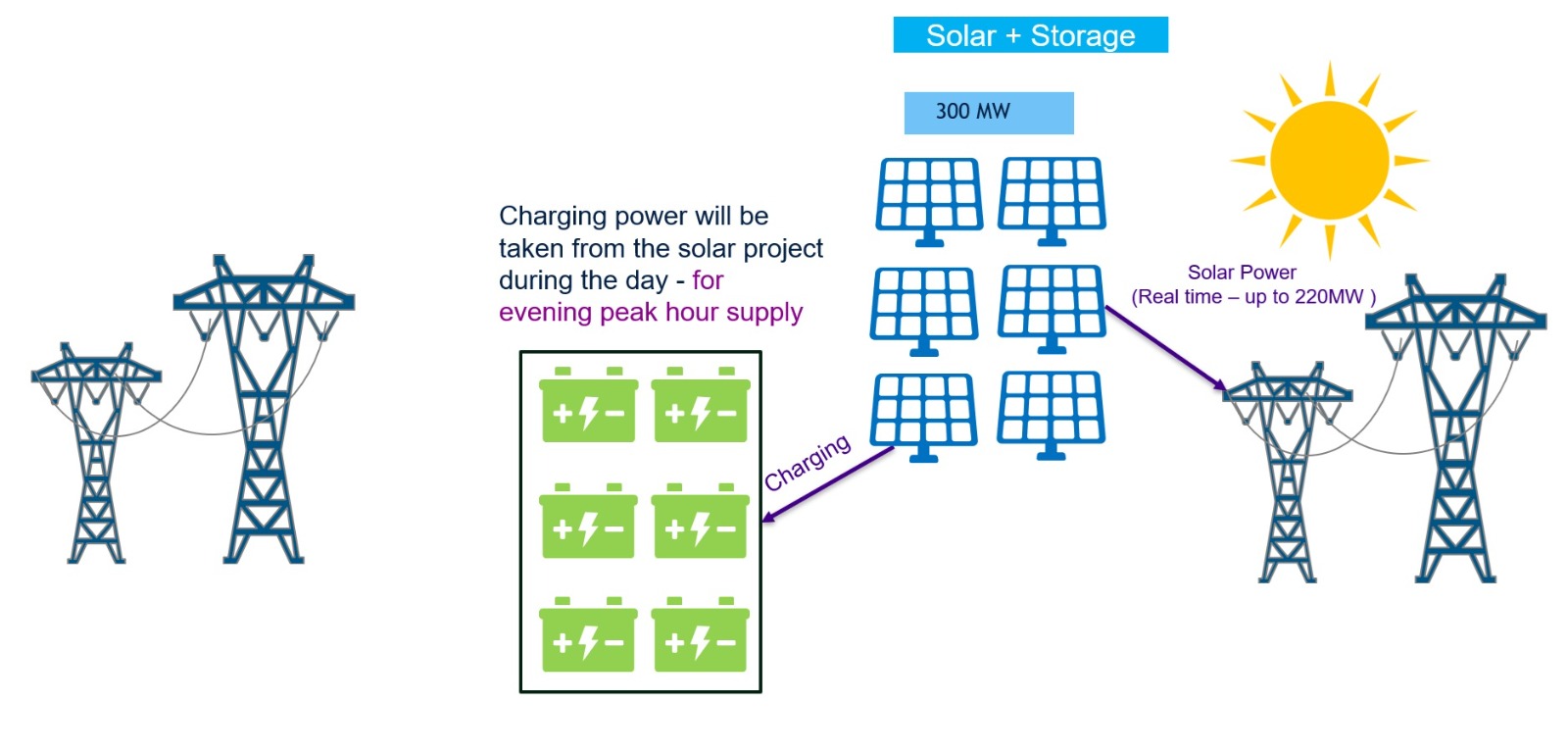 Solar + Storage

300 MW

Charging power will be taken from the solar project during the day - for evening peak hour supply

Solar Power
(Real time – up to 220MW )

Charging